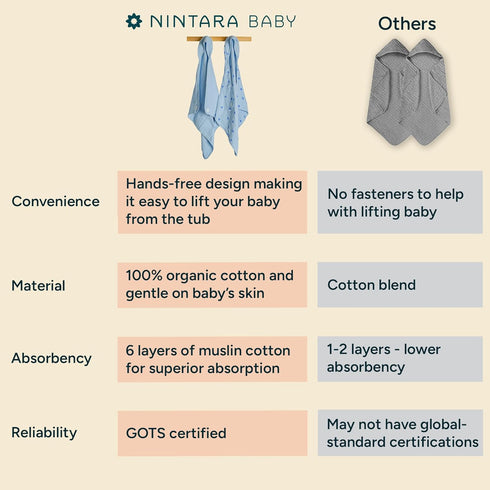 | | NINTARA BABY | Others |
|---|---|---|
| Convenience | Hands-free design making it easy to lift your baby from the tub | No fasteners to help with lifting baby |
| Material | 100% organic cotton and gentle on baby's skin | Cotton blend |
| Absorbency | 6 layers of muslin cotton for superior absorption | 1-2 layers - lower absorbency |
| Reliability | GOTS certified | May not have global-standard certifications |